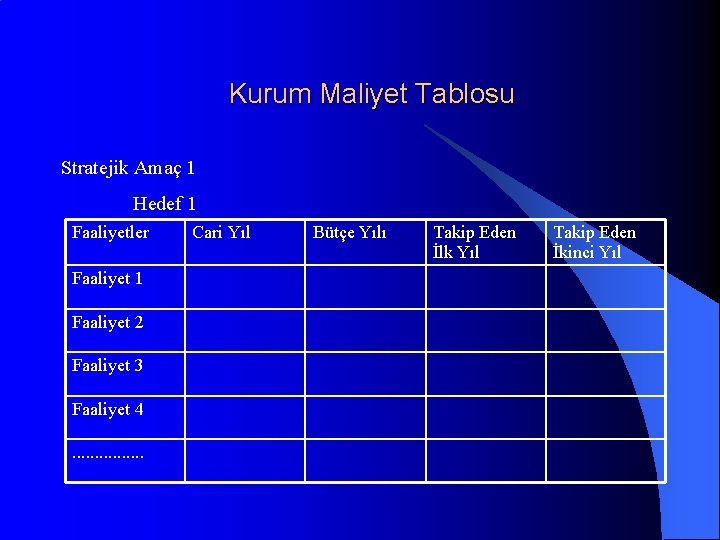 Kurum Maliyet Tablosu

Stratejik Amaç 1

Hedef 1

| Faaliyetler | Cari Yıl | Bütçe Yılı | Takip Eden İlk Yıl | Takip Eden İkinci Yıl |
|---|---|---|---|---|
| Faaliyet 1 | | | | |
| Faaliyet 2 | | | | |
| Faaliyet 3 | | | | |
| Faaliyet 4 | | | | |
| ................ | | | | |